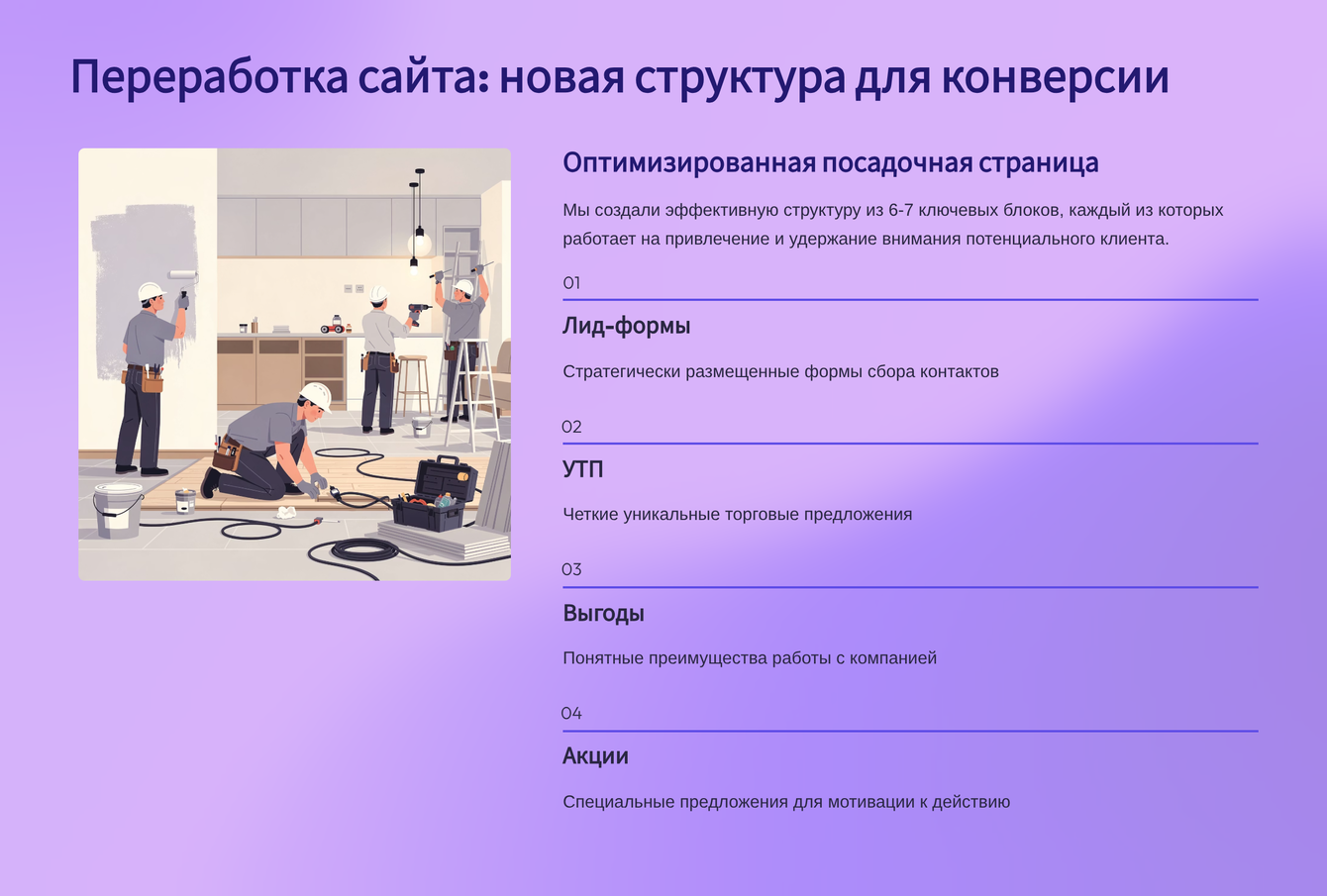 Переработка сайта: новая структура для конверсии

Оптимизированная посадочная страница

Мы создали эффективную структуру из 6-7 ключевых блоков, каждый из которых работает на привлечение и удержание внимания потенциального клиента.

01

Лид-формы

Стратегически размещенные формы сбора контактов

02

УТП

Четкие уникальные торговые предложения

03

Выгоды

Понятные преимущества работы с компанией

04

Акции

Специальные предложения для мотивации к действию